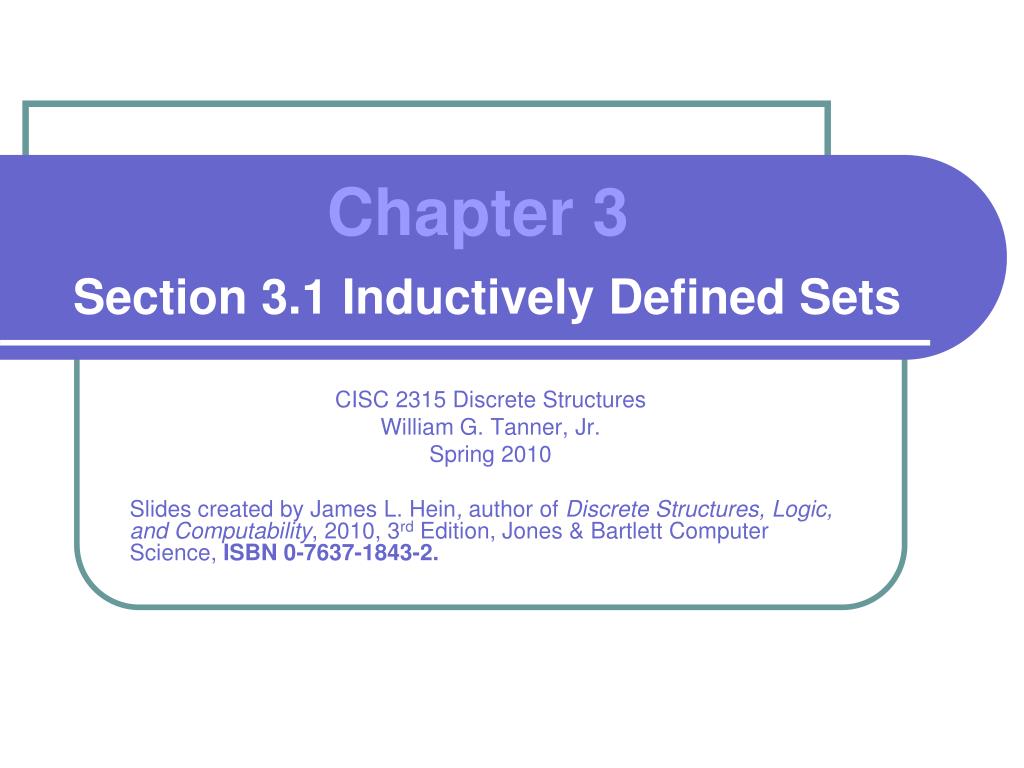 Chapter 3

Section 3.1 Inductively Defined Sets

CISC 2315 Discrete Structures
William G. Tanner, Jr.
Spring 2010

Slides created by James L. Hein, author of Discrete Structures, Logic, and Computability, 2010, 3rd Edition, Jones & Bartlett Computer Science, ISBN 0-7637-1843-2.